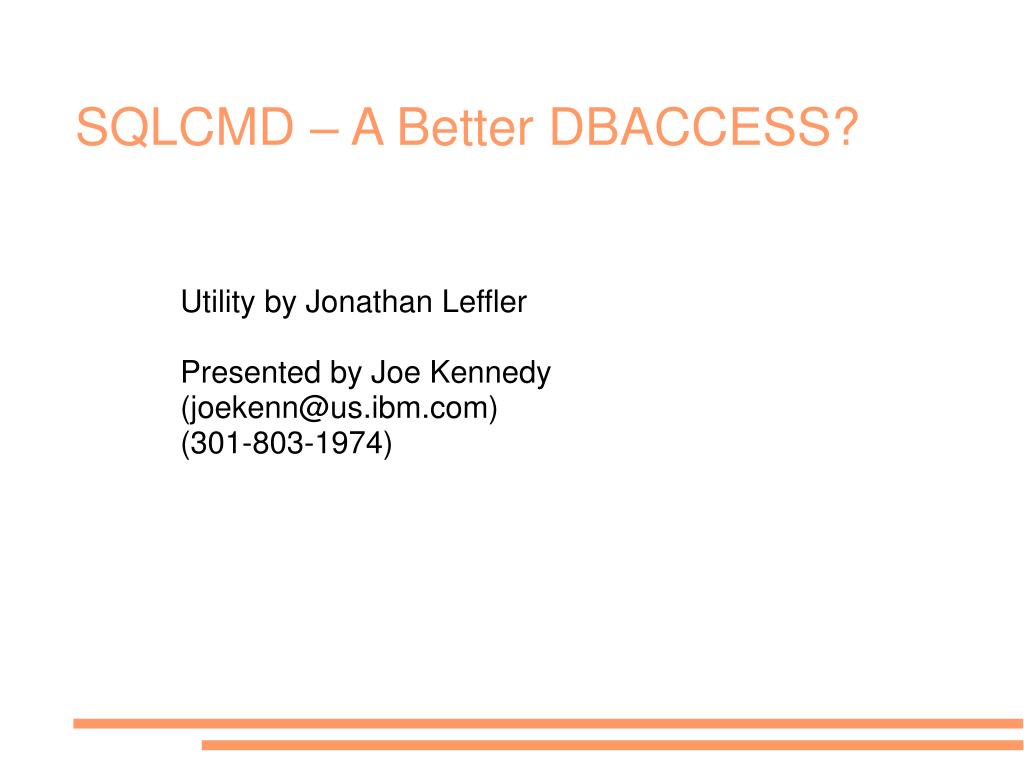 SQLCMD – A Better DBACCESS?

Utility by Jonathan Leffler

Presented by Joe Kennedy
(joekenn@us.ibm.com)
(301-803-1974)